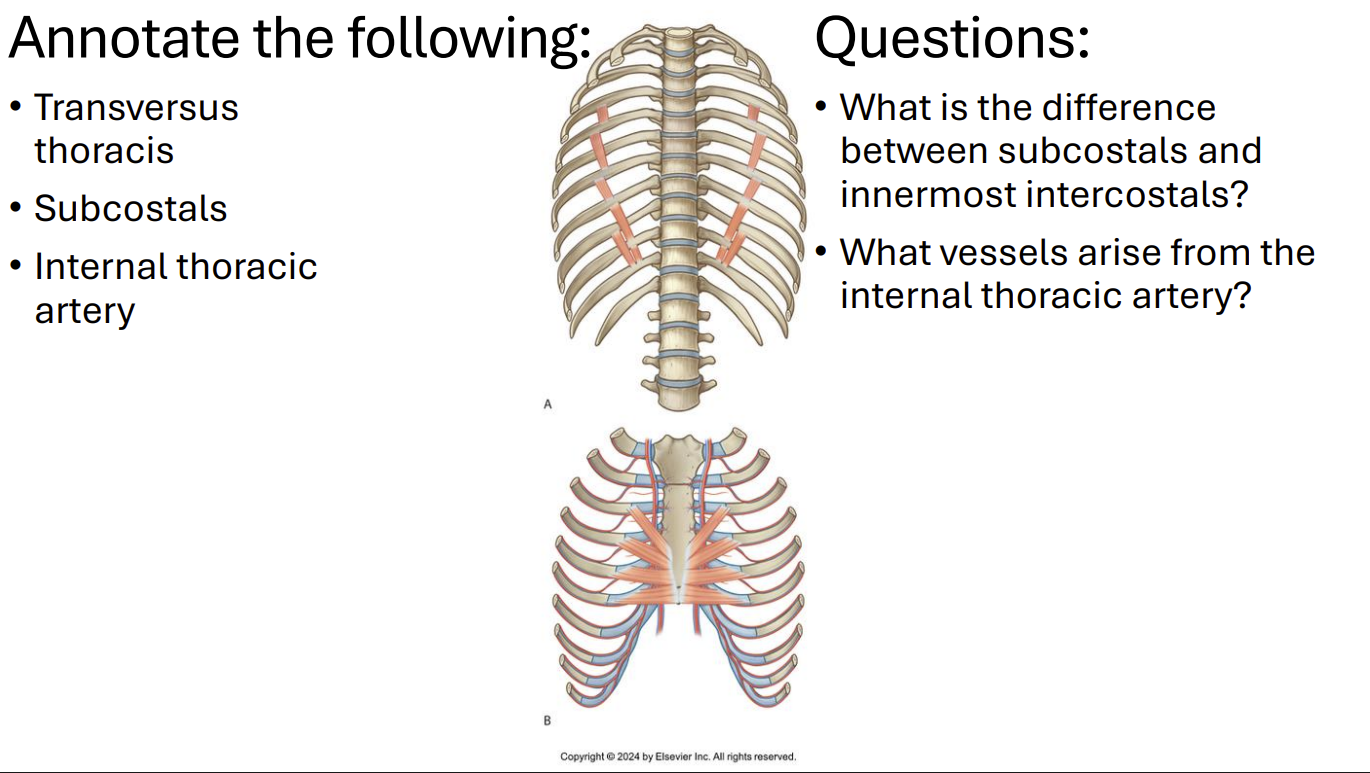 Annotate the following:

• Transversus thoracis
• Subcostals
• Internal thoracic artery

A

B

Copyright © 2024 by Elsevier Inc. All rights reserved.

Questions:

• What is the difference between subcostals and innermost intercostals?
• What vessels arise from the internal thoracic artery?